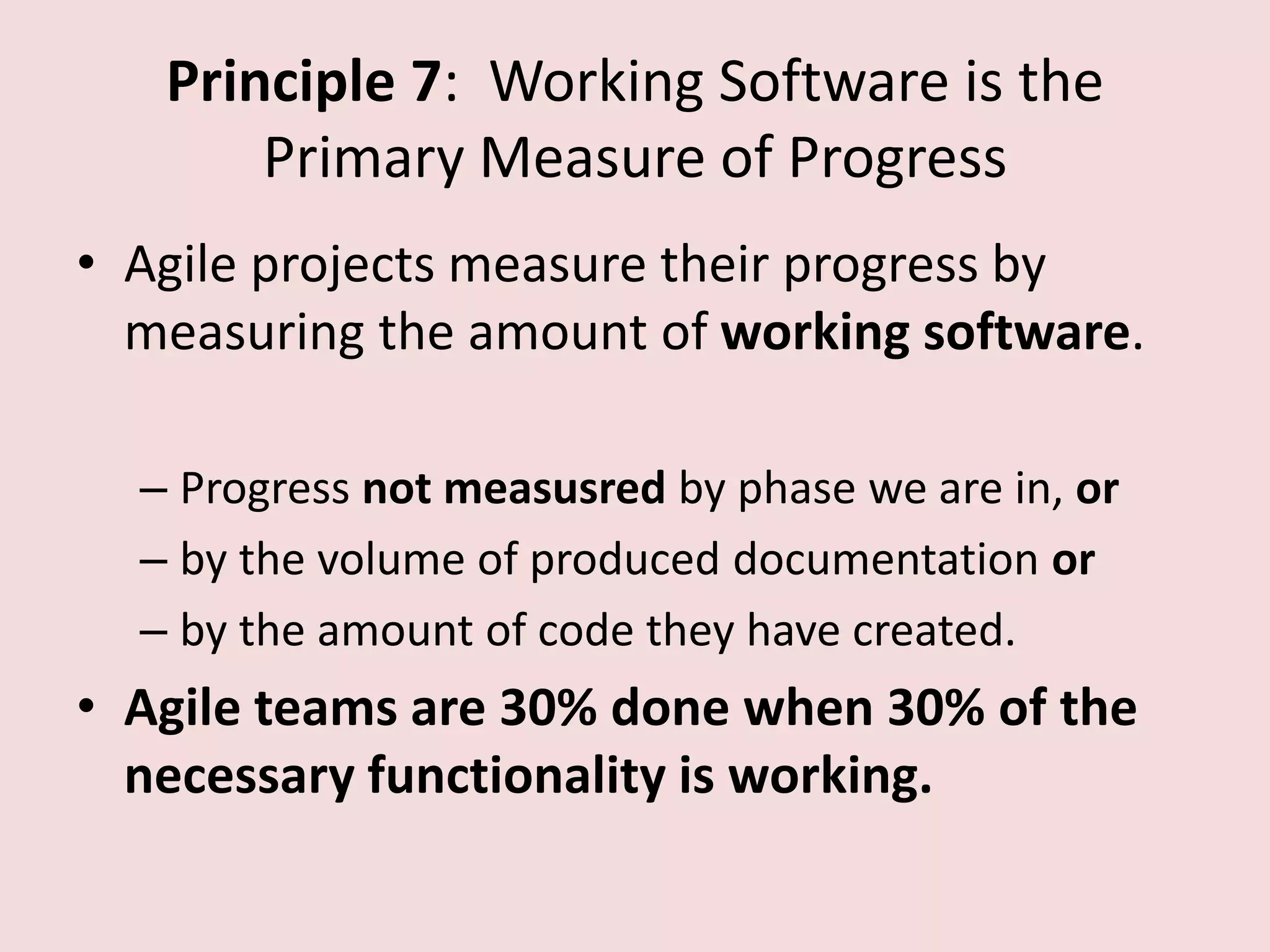 Principle 7: Working Software is the Primary Measure of Progress

• Agile projects measure their progress by measuring the amount of working software.

– Progress not measusred by phase we are in, or
– by the volume of produced documentation or
– by the amount of code they have created.

• Agile teams are 30% done when 30% of the necessary functionality is working.